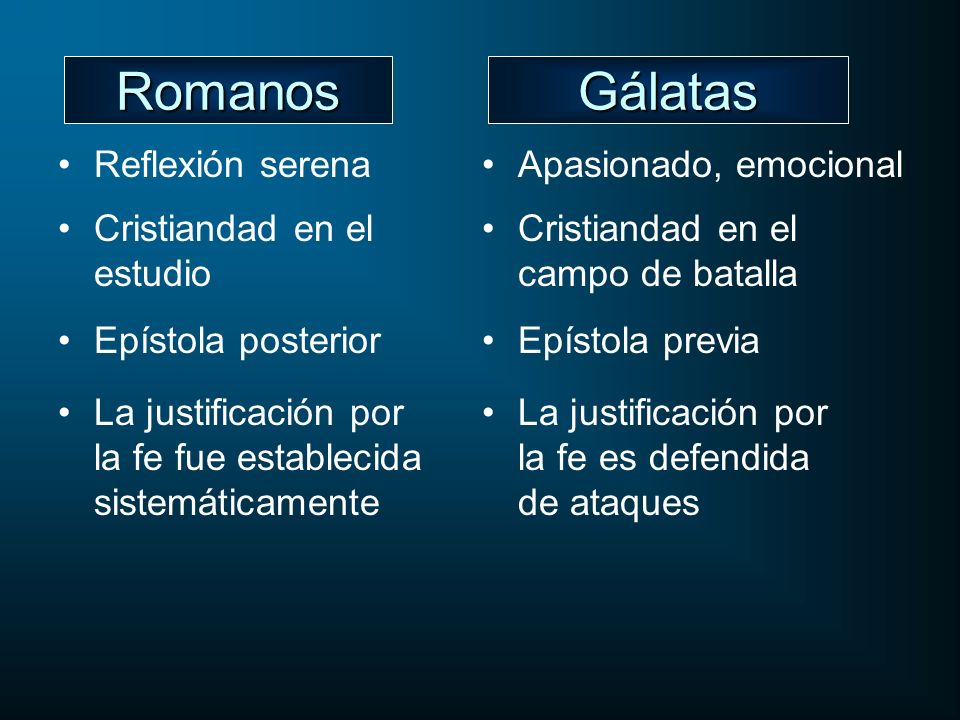 Romanos

• Reflexión serena
• Cristiandad en el estudio
• Epístola posterior
• La justificación por la fe fue establecida sistemáticamente

Gálatas

• Apasionado, emocional
• Cristiandad en el campo de batalla
• Epístola previa
• La justificación por la fe es defendida de ataques